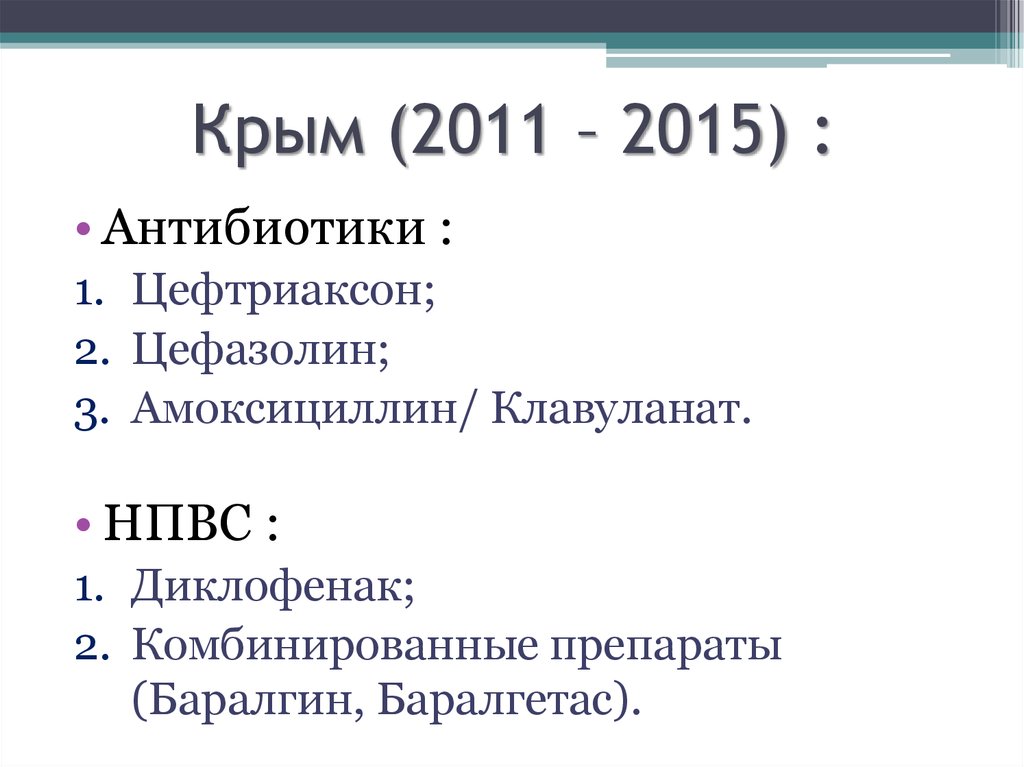 Крым (2011 – 2015) :

• Антибиотики :
1. Цефтриаксон;
2. Цефазолин;
3. Амоксициллин/ Клавуланат.

• НПВС :
1. Диклофенак;
2. Комбинированные препараты (Баралгин, Баралгетас).